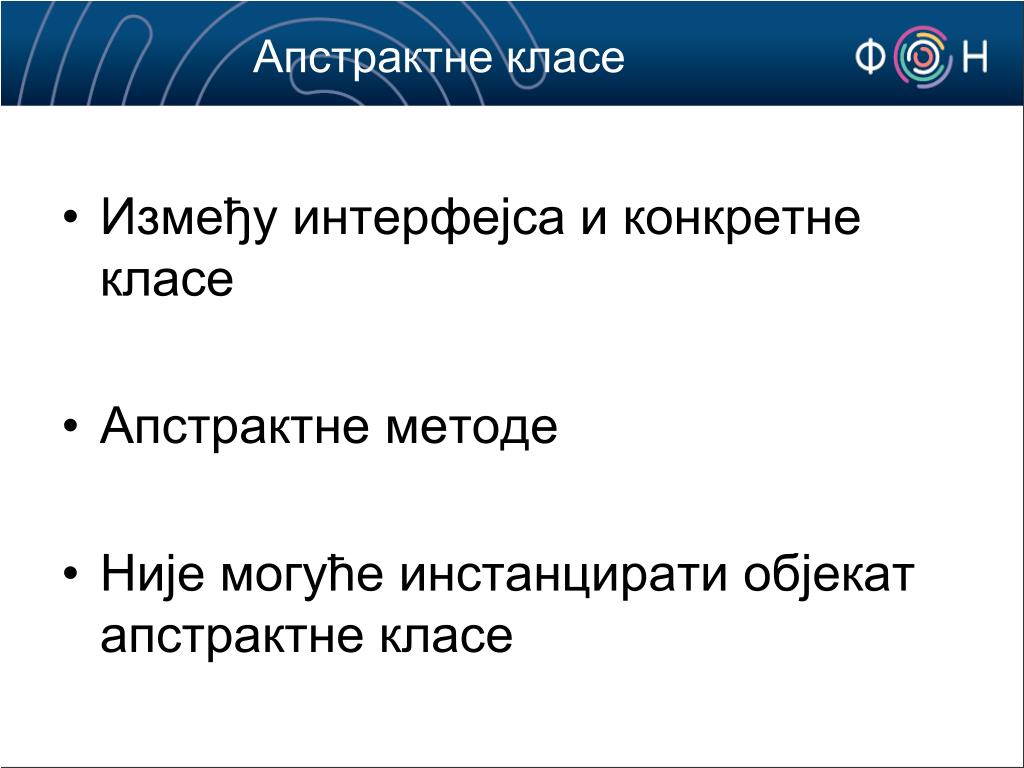 Апстрактне класе

ФОН

• Између интерфејса и конкретне класе

• Апстрактне методе

• Није могуће инстанцирати објекат апстрактне класе